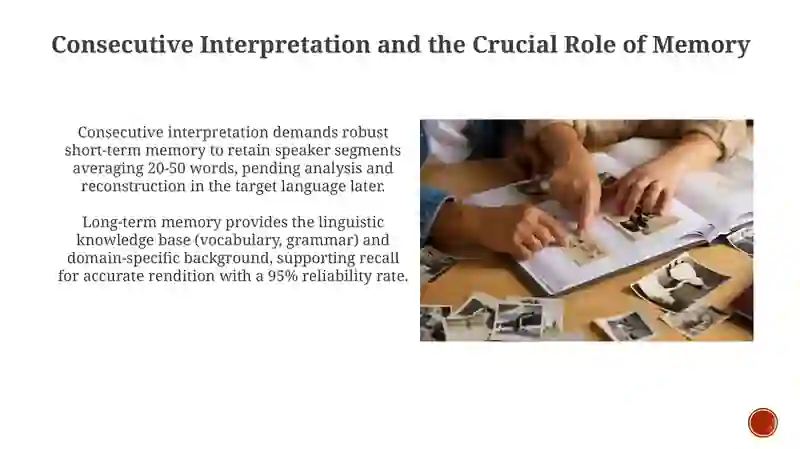 Consecutive Interpretation and the Crucial Role of Memory

Consecutive interpretation demands robust short-term memory to retain speaker segments averaging 20-50 words, pending analysis and reconstruction in the target language later.

Long-term memory provides the linguistic knowledge base (vocabulary, grammar) and domain-specific background, supporting recall for accurate rendition with a 95% reliability rate.